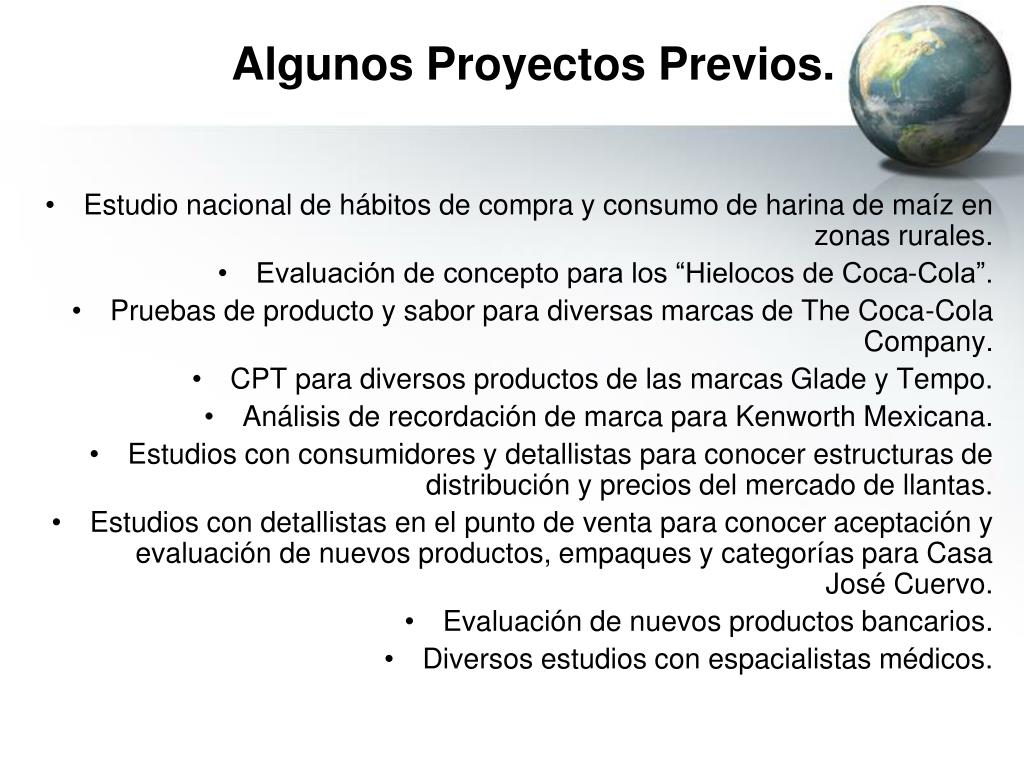 Algunos Proyectos Previos.

• Estudio nacional de hábitos de compra y consumo de harina de maíz en zonas rurales.
• Evaluación de concepto para los “Hielocos de Coca-Cola”.
• Pruebas de producto y sabor para diversas marcas de The Coca-Cola Company.
• CPT para diversos productos de las marcas Glade y Tempo.
• Análisis de recordación de marca para Kenworth Mexicana.
• Estudios con consumidores y detallistas para conocer estructuras de distribución y precios del mercado de llantas.
• Estudios con detallistas en el punto de venta para conocer aceptación y evaluación de nuevos productos, empaques y categorías para Casa José Cuervo.
• Evaluación de nuevos productos bancarios.
• Diversos estudios con espacialistas médicos.